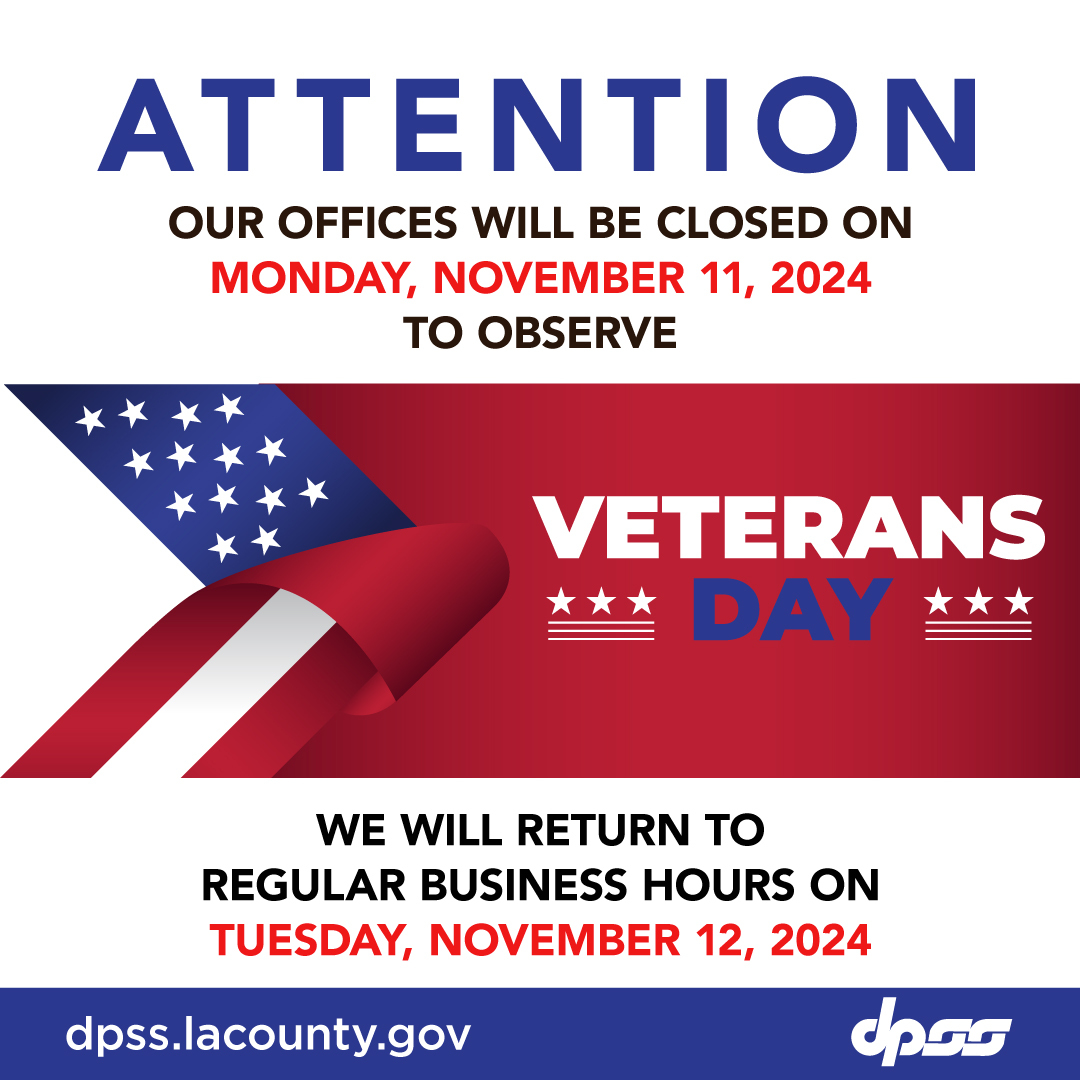 ATTENTION

OUR OFFICES WILL BE CLOSED ON
MONDAY, NOVEMBER 11, 2024
TO OBSERVE

VETERANS
DAY

WE WILL RETURN TO
REGULAR BUSINESS HOURS ON
TUESDAY, NOVEMBER 12, 2024

dpss.lacounty.gov

dpss